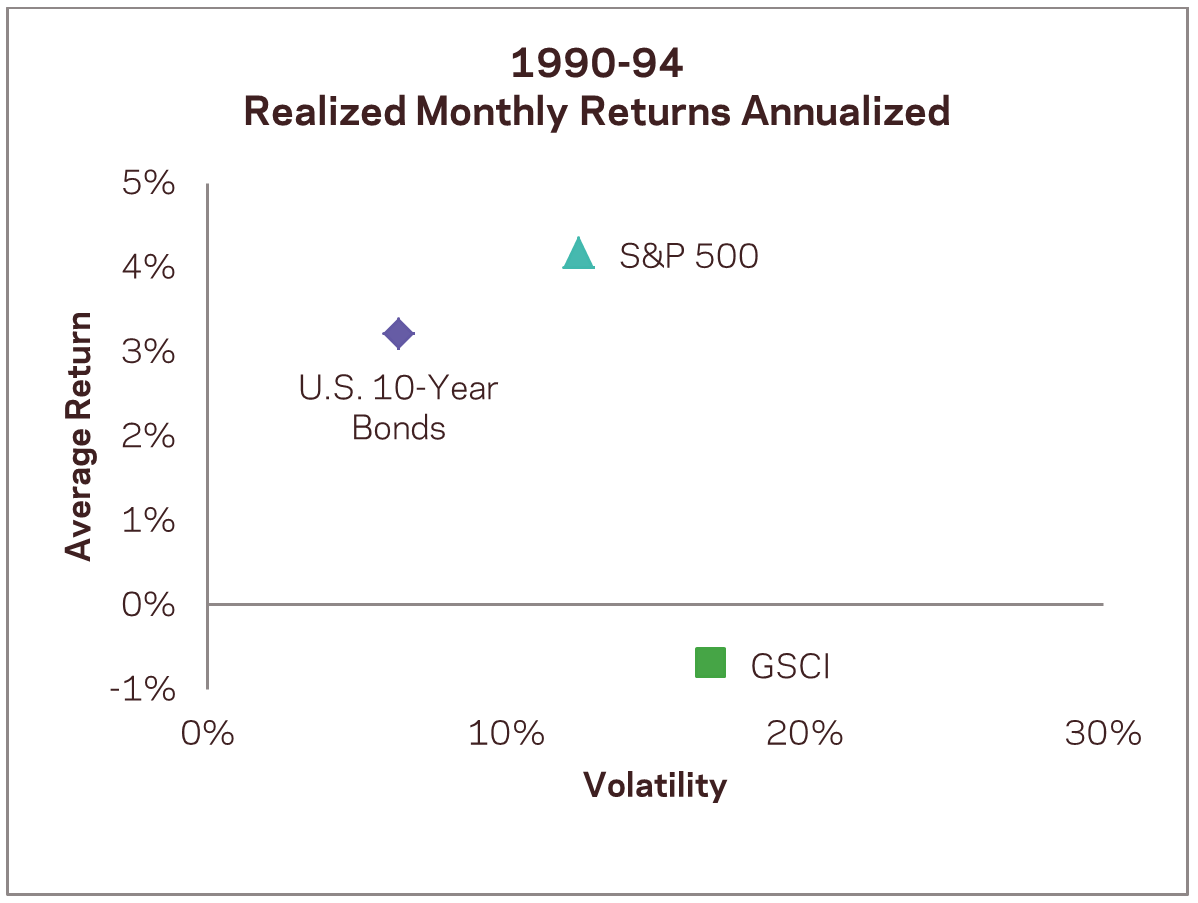 1990-94
Realized Monthly Returns Annualized

Average Return

5%
4%
3%
2%
1%
0%
-1%

S&P 500

U.S. 10-Year Bonds

GSCI

0%
10%
20%
30%

Volatility